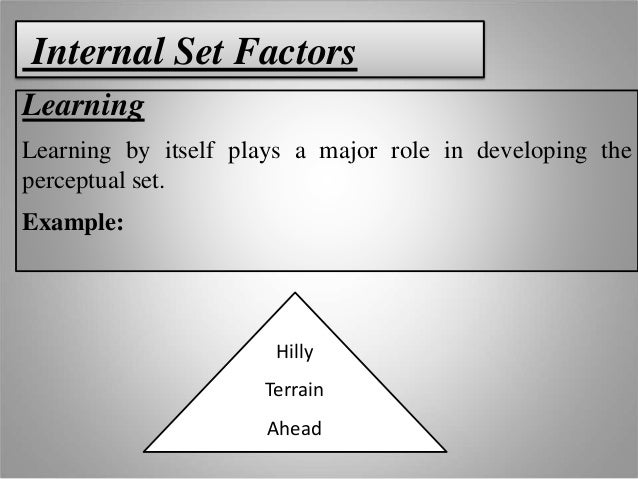 Internal Set Factors

Learning

Learning by itself plays a major role in developing the perceptual set.

Example:

Hilly
Terrain
Ahead